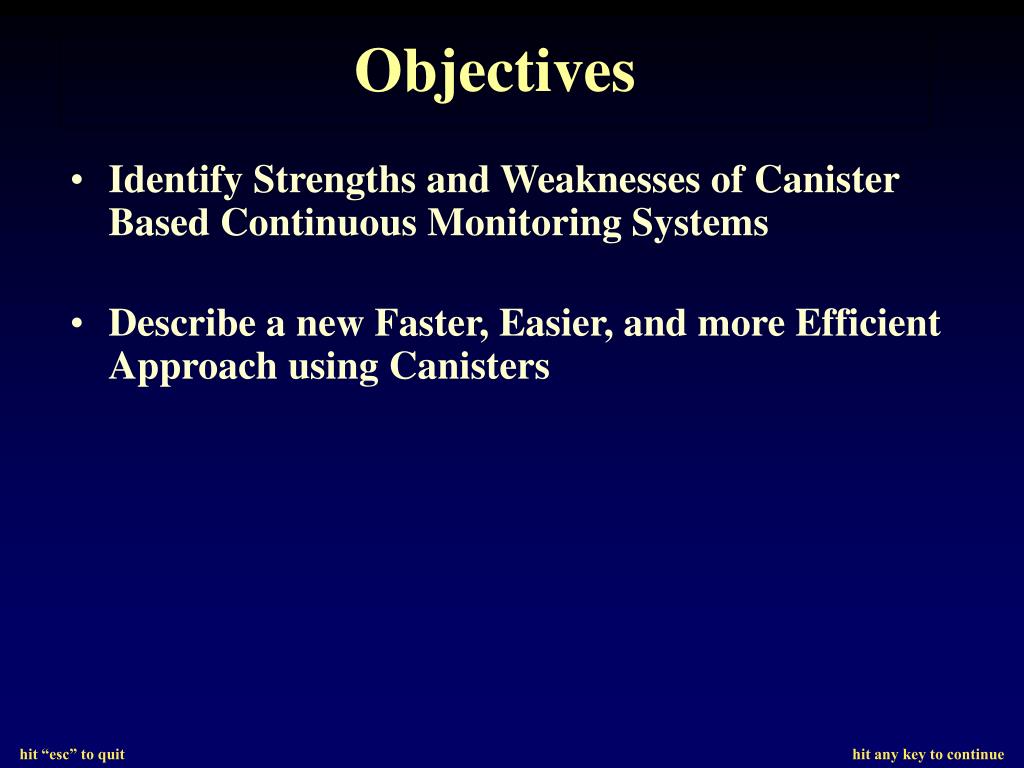 Objectives

• Identify Strengths and Weaknesses of Canister Based Continuous Monitoring Systems

• Describe a new Faster, Easier, and more Efficient Approach using Canisters

hit “esc” to quit

hit any key to continue